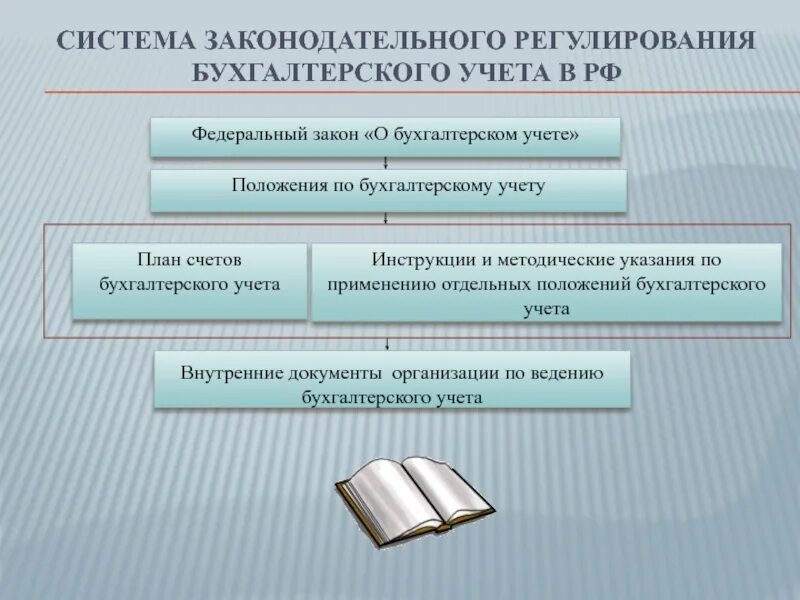 СИСТЕМА ЗАКОНОДАТЕЛЬНОГО РЕГУЛИРОВАНИЯ БУХГАЛТЕРСКОГО УЧЕТА В РФ

Федеральный закон «О бухгалтерском учете»

Положения по бухгалтерскому учету

План счетов бухгалтерского учета

Инструкции и методические указания по применению отдельных положений бухгалтерского учета

Внутренние документы организации по ведению бухгалтерского учета